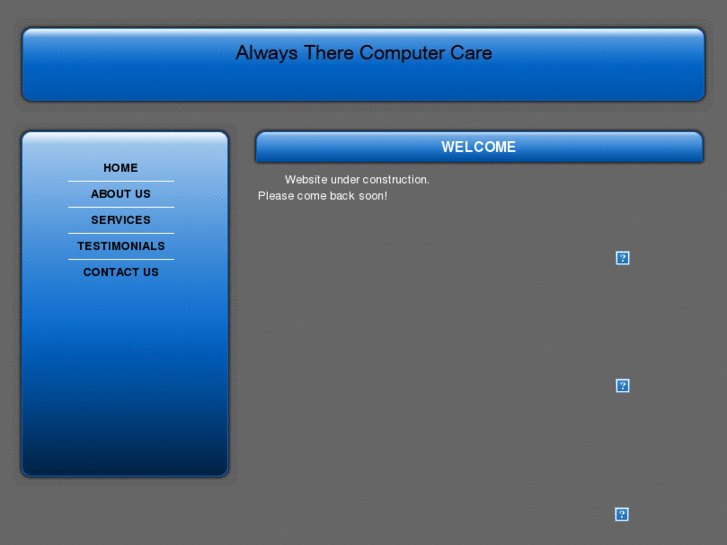 Always There Computer Care

HOME
ABOUT US
SERVICES
TESTIMONIALS
CONTACT US

WELCOME

Website under construction.
Please come back soon!